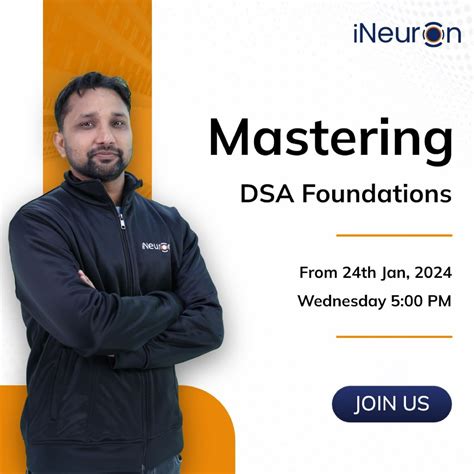 iNeuron

Mastering
DSA Foundations

From 24th Jan, 2024
Wednesday 5:00 PM

JOIN US

iNeuron